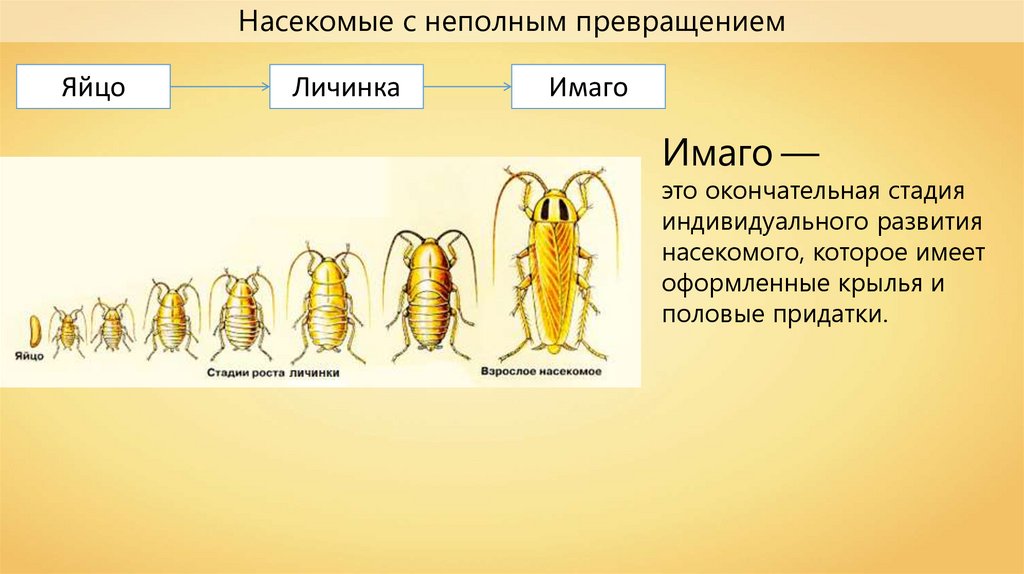 Насекомые с неполным превращением

Яйцо

Личинка

Имаго

Яйцо

Стадии роста личинки

Взрослое насекомое

Имаго —

это окончательная стадия индивидуального развития насекомого, которое имеет оформленные крылья и половые придатки.